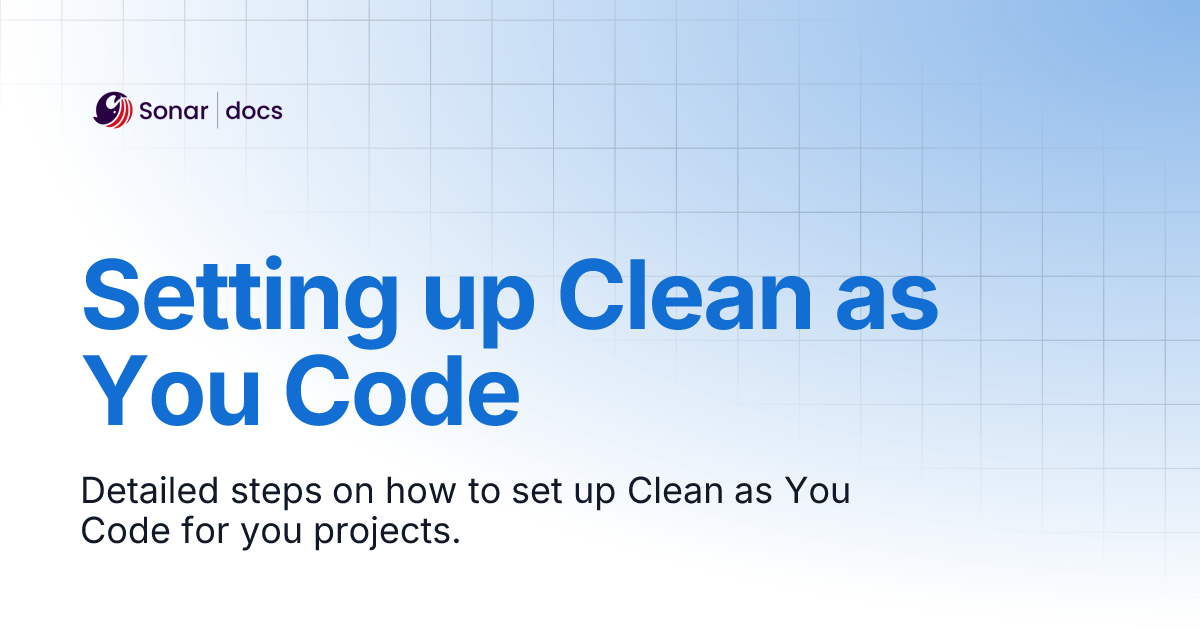 Sonar | docs

Setting up Clean as You Code

Detailed steps on how to set up Clean as You Code for you projects.